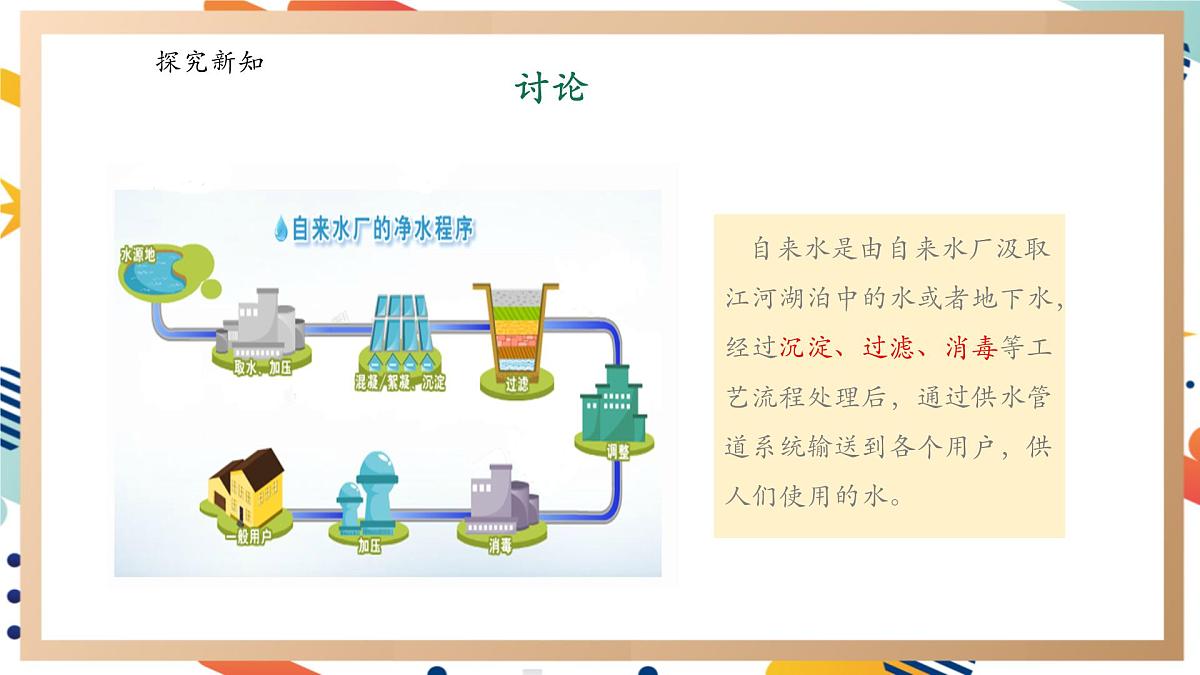 探究新知

讨论

自来水厂的净水程序

水源地

取水、加压

混凝、絮凝、沉淀

过滤

调整

消毒

加压

一般用户

自来水是由自来水厂汲取江河湖泊中的水或者地下水，经过沉淀、过滤、消毒等工艺流程处理后，通过供水管道系统输送到各个用户，供人们使用的水。